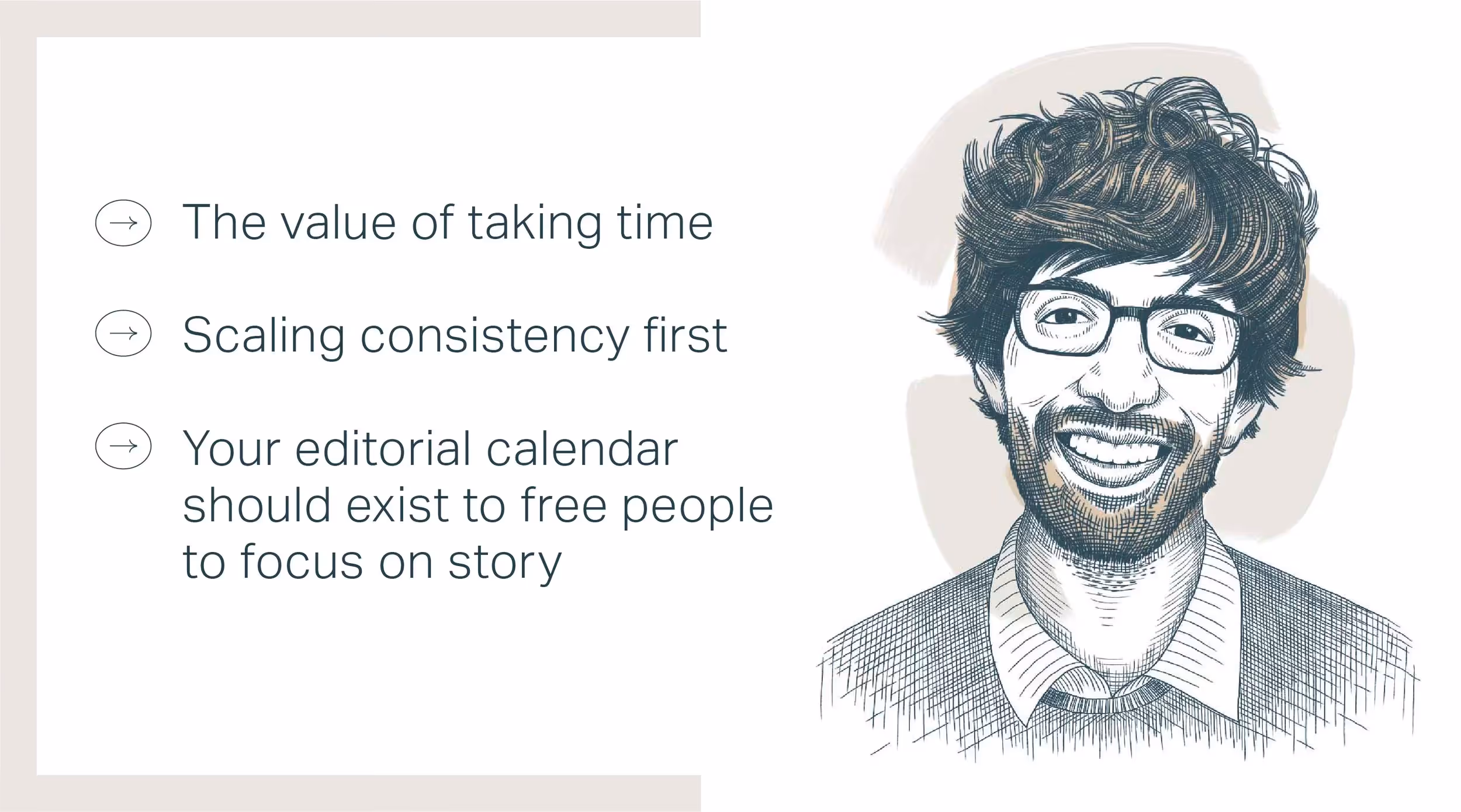 → The value of taking time

→ Scaling consistency first

→ Your editorial calendar should exist to free people to focus on story